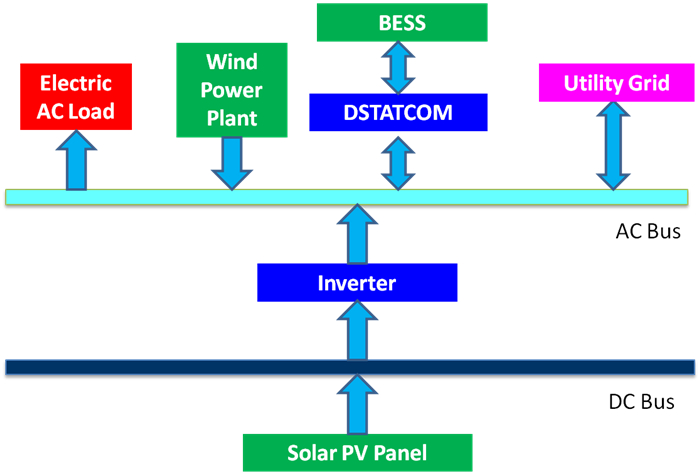 BESS

Electric AC Load

Wind Power Plant

DSTATCOM

Utility Grid

AC Bus

Inverter

DC Bus

Solar PV Panel